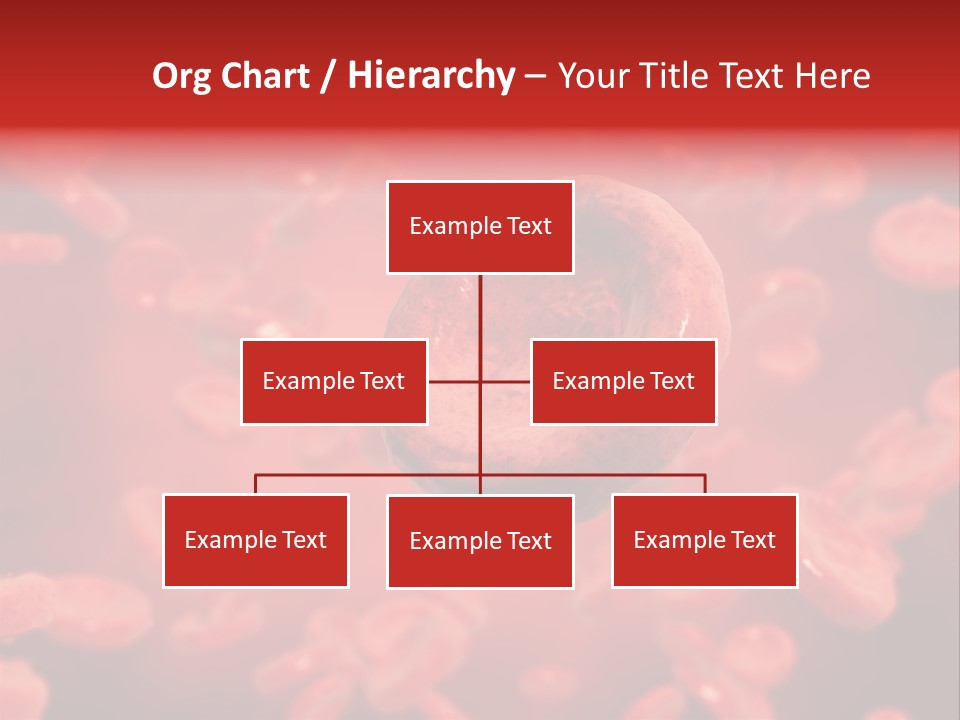 Org Chart / Hierarchy – Your Title Text Here

Example Text

Example Text

Example Text

Example Text

Example Text

Example Text